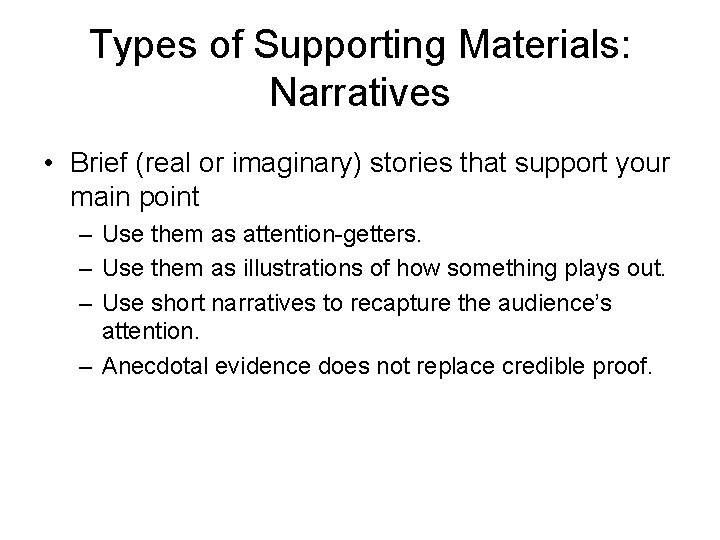 Types of Supporting Materials: Narratives

• Brief (real or imaginary) stories that support your main point
– Use them as attention-getters.
– Use them as illustrations of how something plays out.
– Use short narratives to recapture the audience's attention.
– Anecdotal evidence does not replace credible proof.